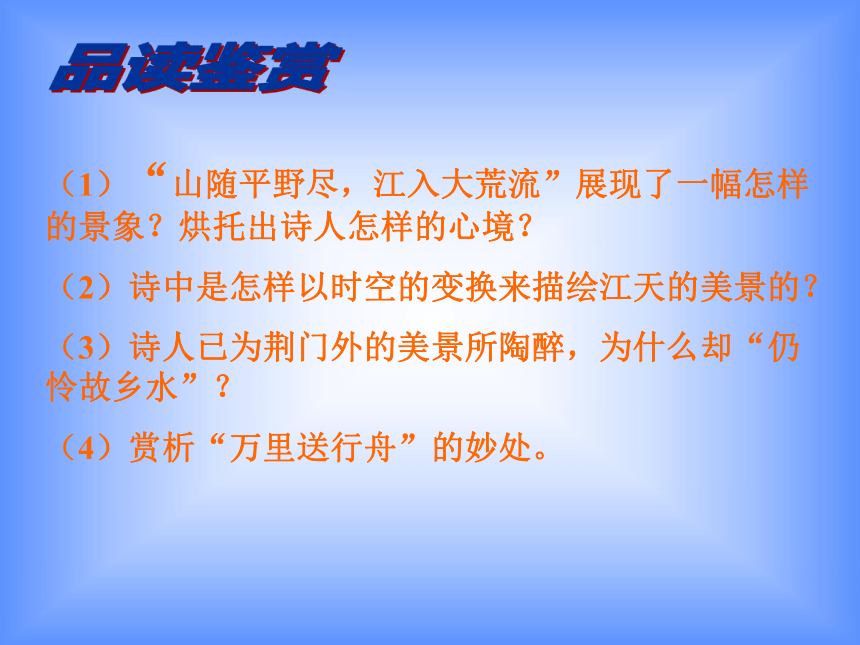 品读鉴赏

（1）“山随平野尽，江入大荒流”展现了一幅怎样的景象？烘托出诗人怎样的心境？

（2）诗中是怎样以时空的变换来描绘江天的美景的？

（3）诗人已为荆门外的美景所陶醉，为什么却“仍怜故乡水”？

（4）赏析“万里送行舟”的妙处。